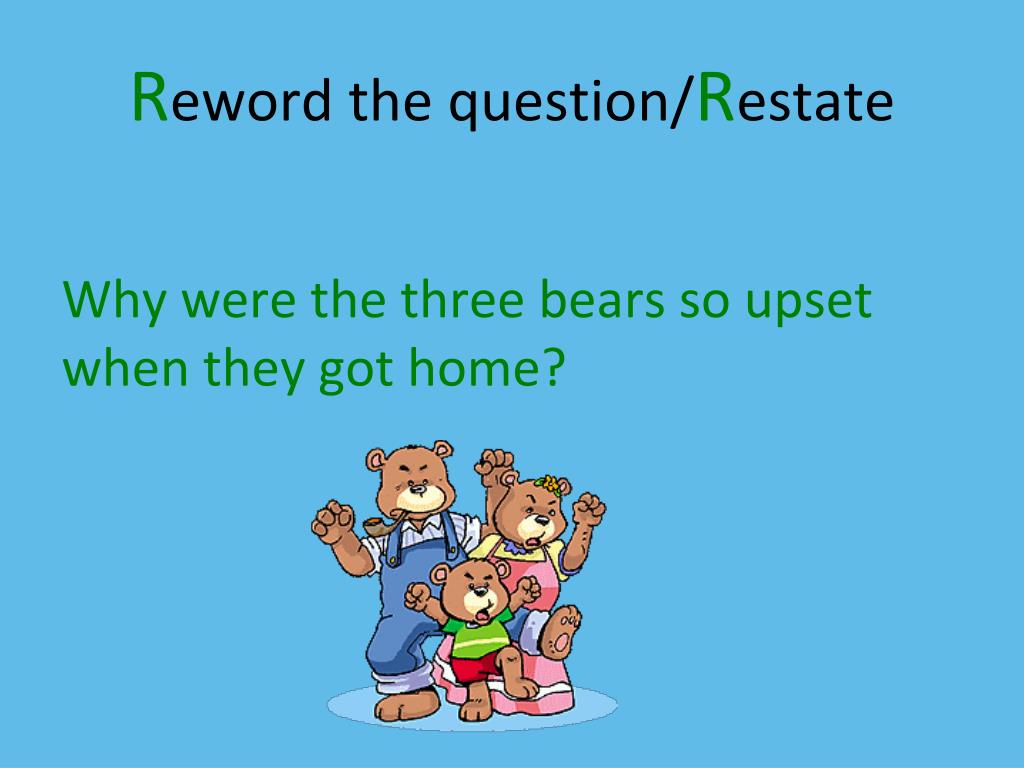 Reword the question/Restate

Why were the three bears so upset when they got home?